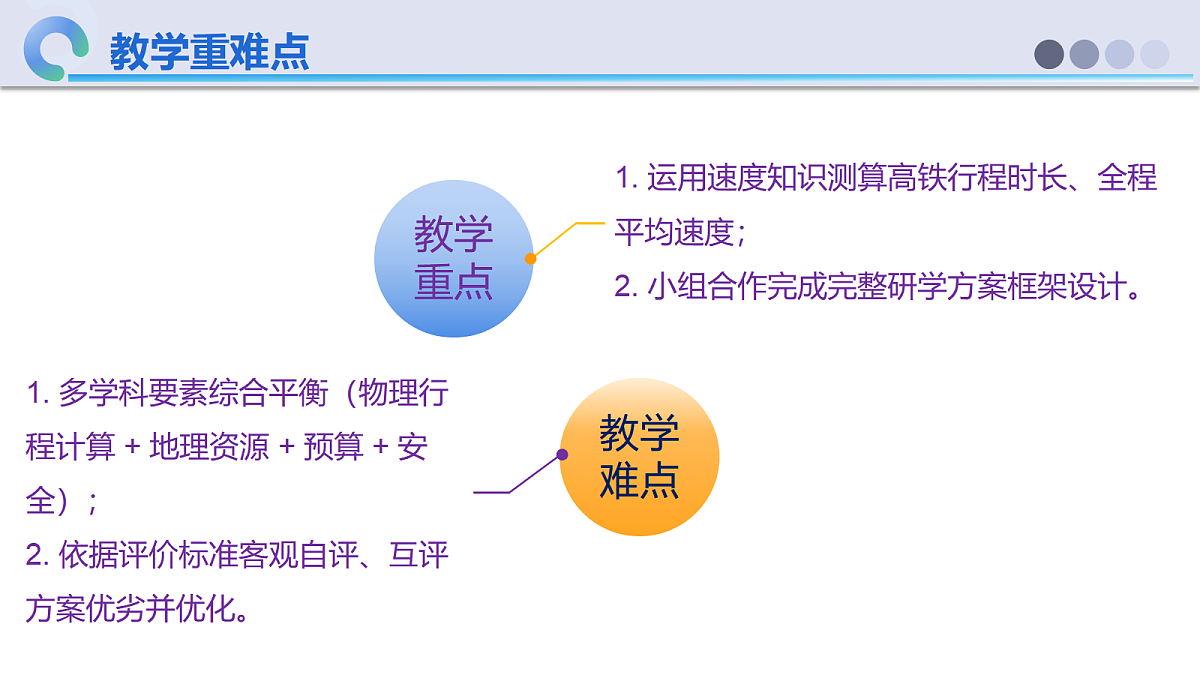 教学重难点

教学重点

1. 运用速度知识测算高铁行程时长、全程平均速度；

2. 小组合作完成完整研学方案框架设计。

教学难点

1. 多学科要素综合平衡（物理行程计算 + 地理资源 + 预算 + 安全）；

2. 依据评价标准客观自评、互评方案优劣并优化。